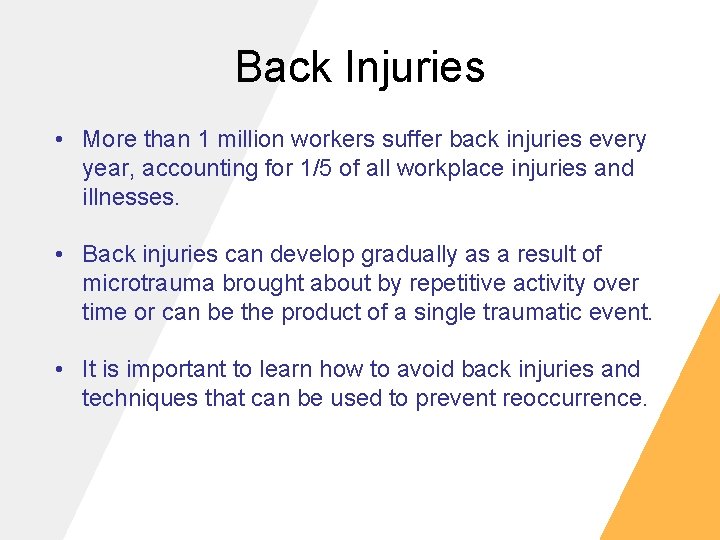 Back Injuries

• More than 1 million workers suffer back injuries every year, accounting for 1/5 of all workplace injuries and illnesses.

• Back injuries can develop gradually as a result of microtrauma brought about by repetitive activity over time or can be the product of a single traumatic event.

• It is important to learn how to avoid back injuries and techniques that can be used to prevent reoccurrence.